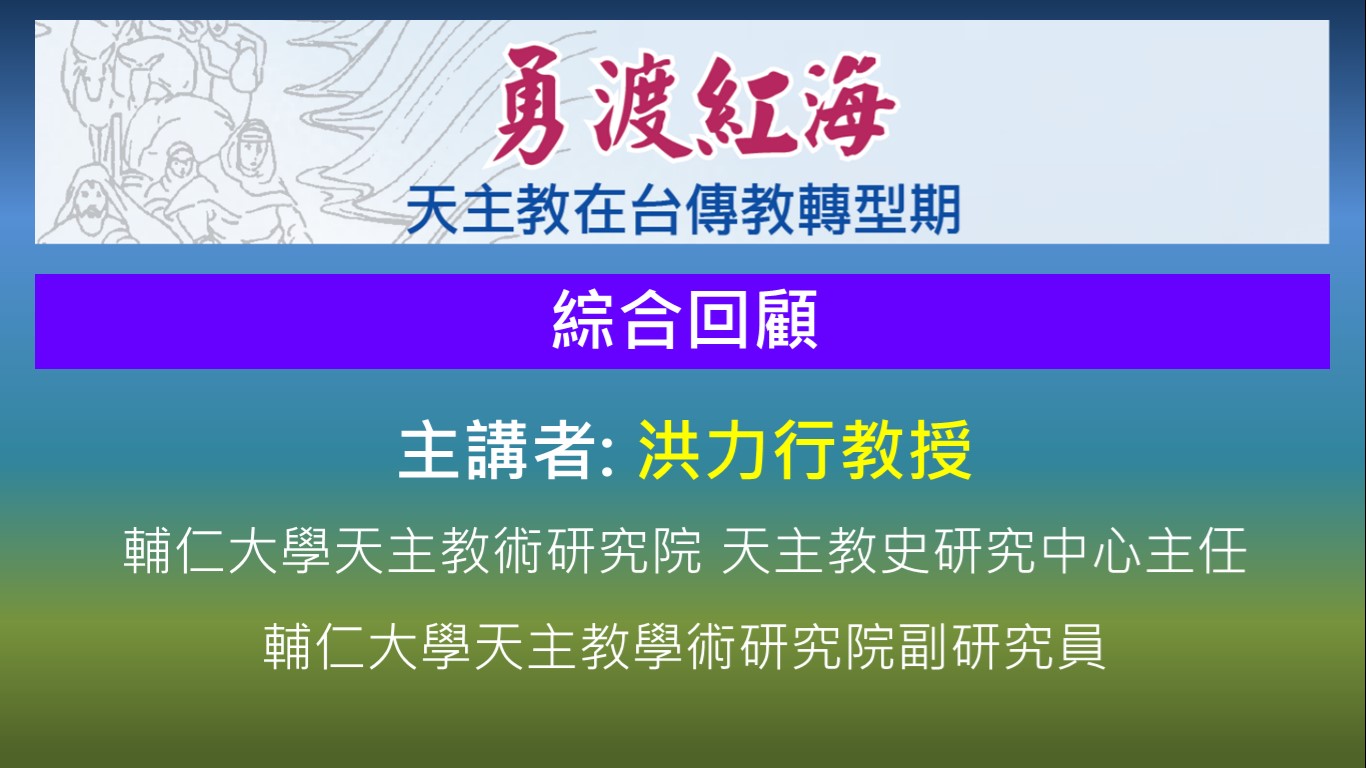 勇渡紅海

天主教在台傳教轉型期

綜合回顧

主講者: 洪力行教授

輔仁大學天主教術研究院 天主教史研究中心主任

輔仁大學天主教學術研究院副研究員